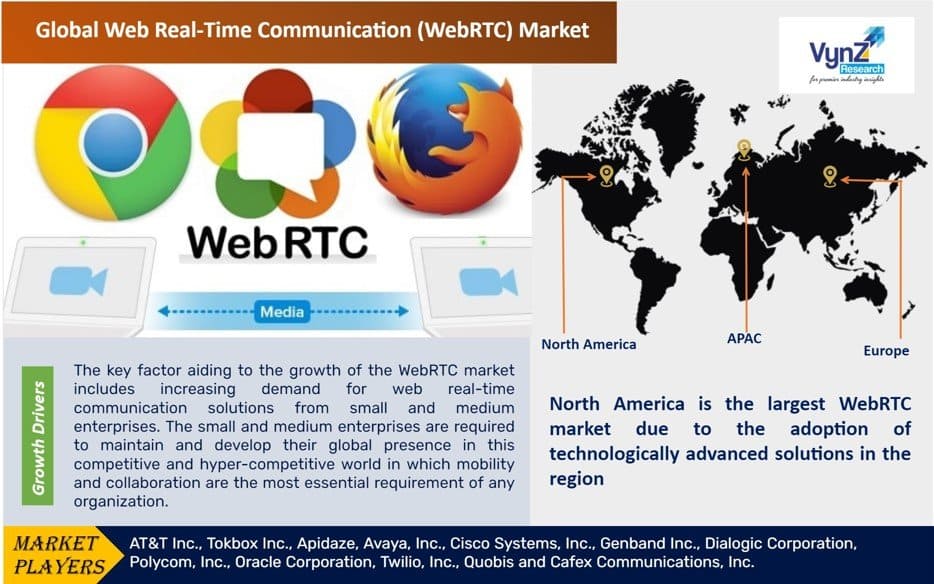 Global Web Real-Time Communication (WebRTC) Market

VynZ Research
for premier industry insights

WebRTC

Media

North America

APAC

Europe

Growth Drivers

The key factor aiding to the growth of the WebRTC market includes increasing demand for web real-time communication solutions from small and medium enterprises. The small and medium enterprises are required to maintain and develop their global presence in this competitive and hyper-competitive world in which mobility and collaboration are the most essential requirement of any organization.

North America is the largest WebRTC market due to the adoption of technologically advanced solutions in the region

MARKET PLAYERS

AT&T Inc., Tokbox Inc., Apidaze, Avaya, Inc., Cisco Systems, Inc., Genband Inc., Dialogic Corporation, Polycom, Inc., Oracle Corporation, Twilio, Inc., Quobis and Cafex Communications, Inc.